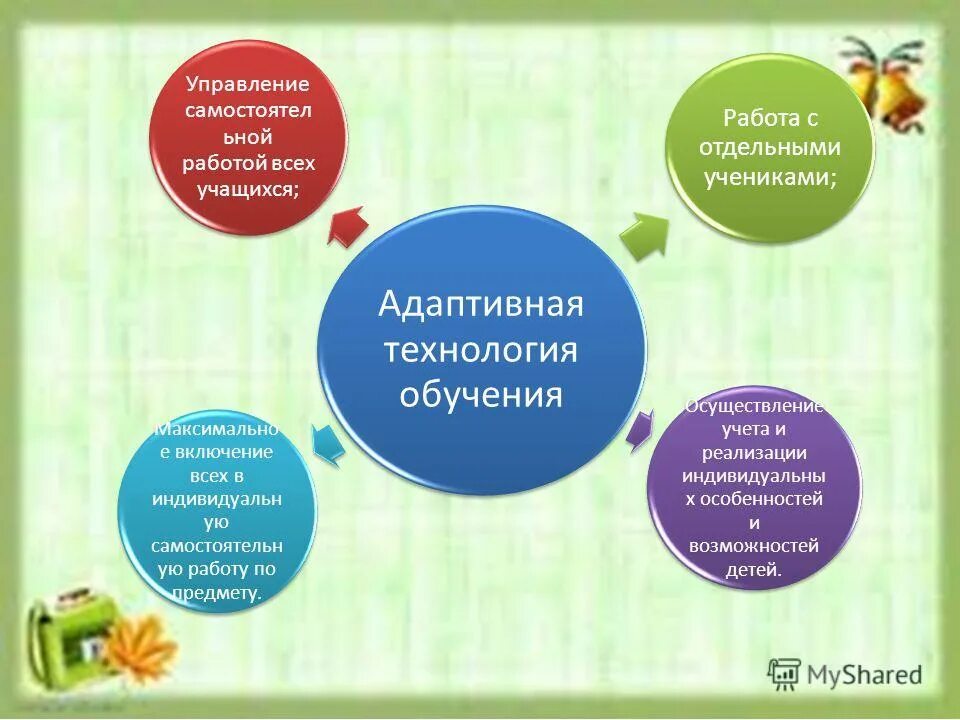 Управление самостоятельной работой всех учащихся;

Работа с отдельными учениками;

Адаптивная технология обучения

Максимальное включение всех в индивидуальную самостоятельную работу по предмету.

Осуществление учета и реализации индивидуальных особенностей и возможностей детей.

MyShared